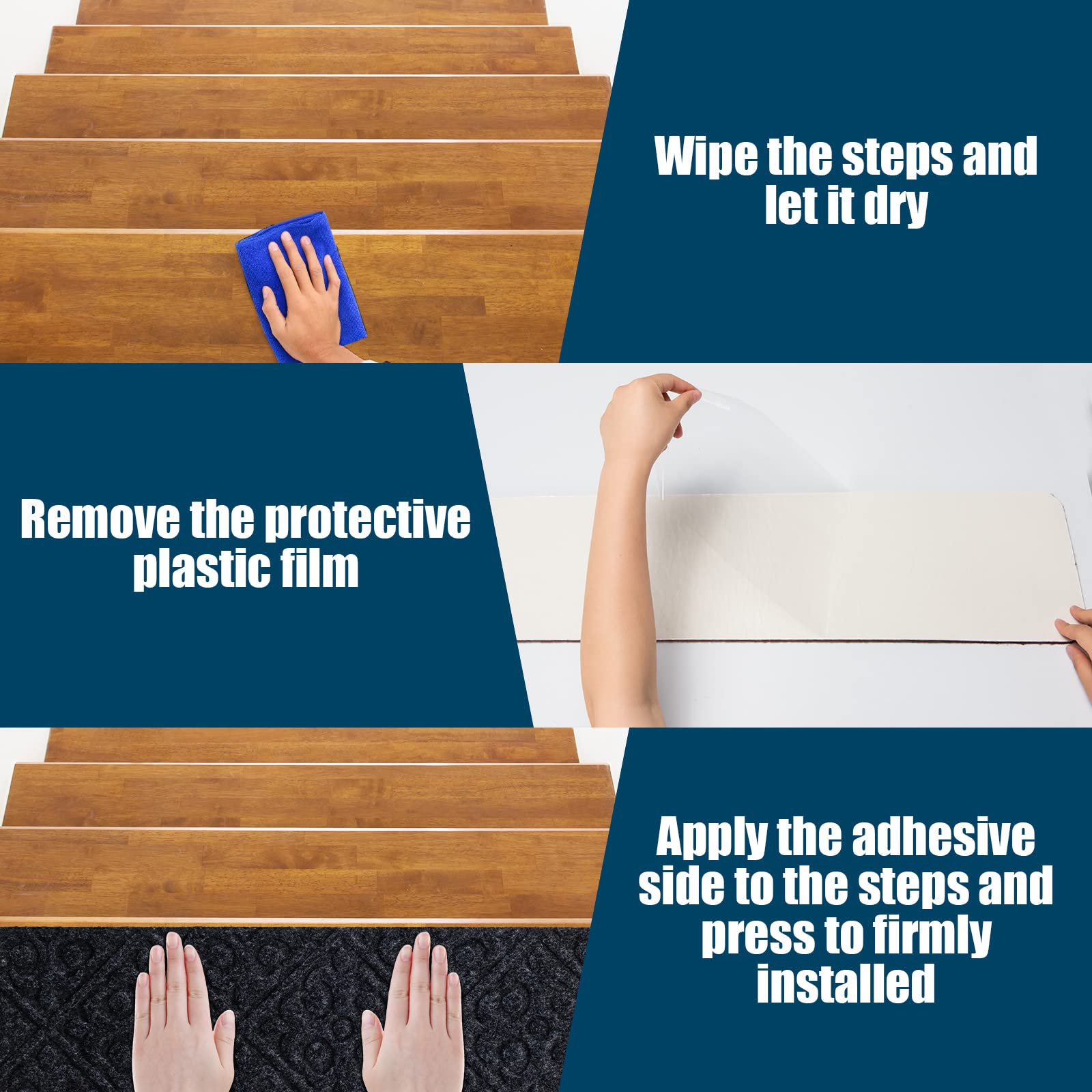 Wipe the steps and let it dry

Remove the protective plastic film

Apply the adhesive side to the steps and press to firmly installed